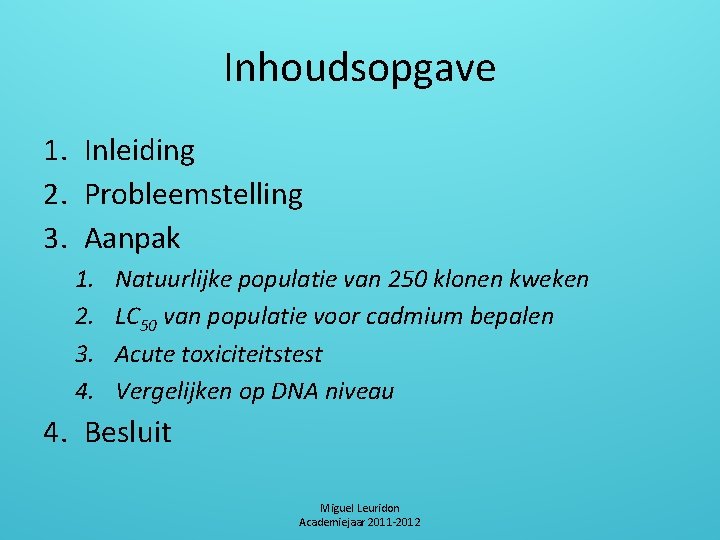 Inhoudsopgave

1. Inleiding
2. Probleemstelling
3. Aanpak
   1. Natuurlijke populatie van 250 klonen kweken
   2. $LC_{50}$ van populatie voor cadmium bepalen
   3. Acute toxiciteitstest
   4. Vergelijken op DNA niveau
4. Besluit

Miguel Leuridon
Academiejaar 2011-2012